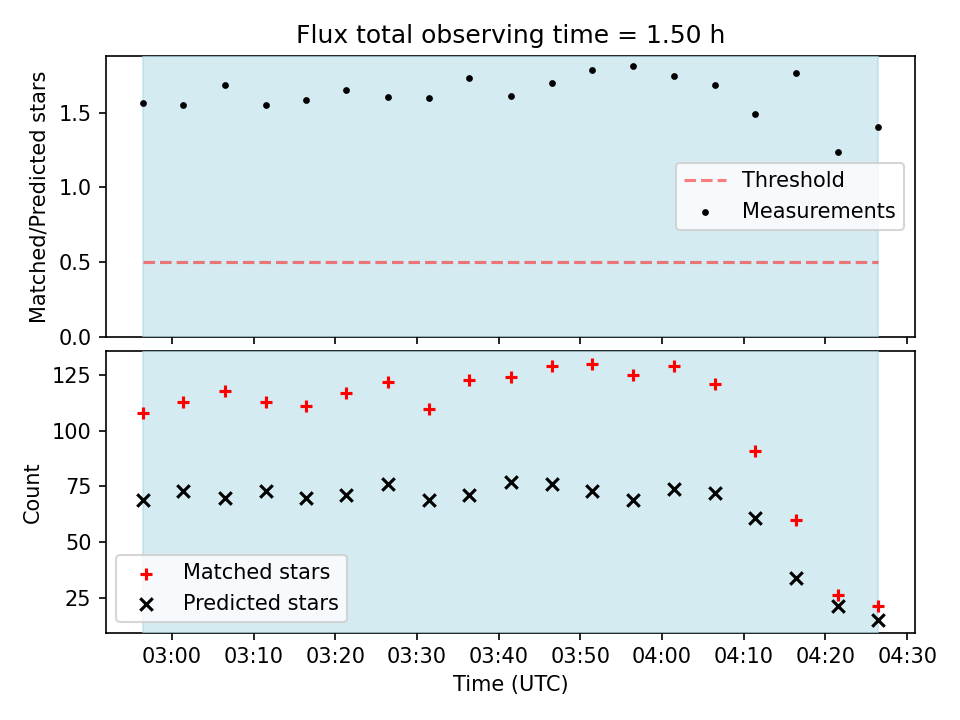 Flux total observing time = 1.50 h

Matched/Predicted stars
1.5
1.0
0.5
0.0

Threshold
Measurements

Count
125
100
75
50
25

Matched stars
Predicted stars

03:00 03:10 03:20 03:30 03:40 03:50 04:00 04:10 04:20 04:30
Time (UTC)